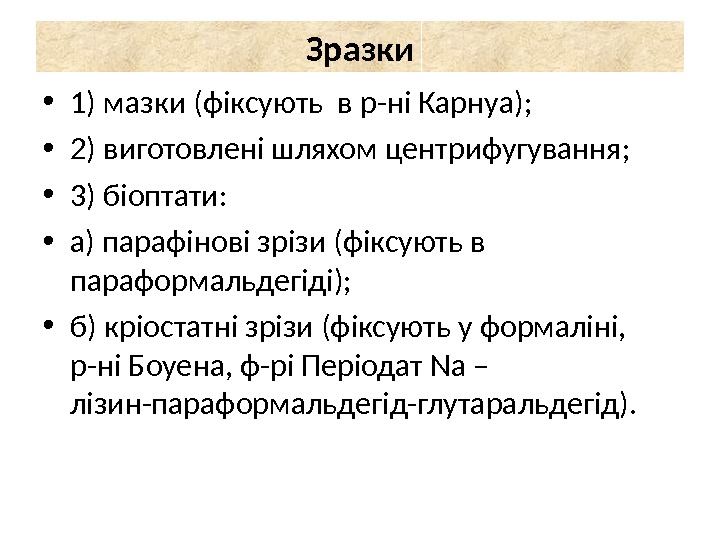 Зразки

• 1) мазки (фіксують в р-ні Карнуа);
• 2) виготовлені шляхом центрифугування;
• 3) біоптати:
• а) парафінові зрізи (фіксують в параформальдегіді);
• б) кріостатні зрізи (фіксують у формаліні, р-ні Боуена, ф-рі Періодат Na – лізин-параформальдегід-глутаральдегід).